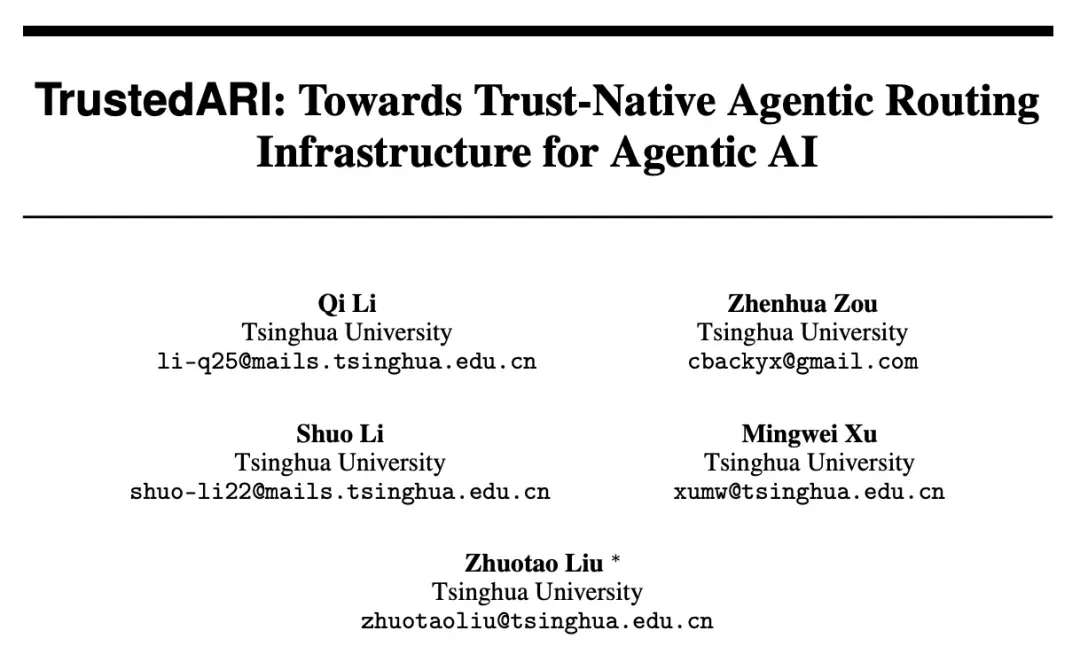 TrustedARI: Towards Trust-Native Agentic Routing Infrastructure for Agentic AI

Qi Li
Tsinghua University
li-q25@mails.tsinghua.edu.cn

Zhenhua Zou
Tsinghua University
cbackyx@gmail.com

Shuo Li
Tsinghua University
shuo-li22@mails.tsinghua.edu.cn

Mingwei Xu
Tsinghua University
xumw@tsinghua.edu.cn

Zhuotao Liu *
Tsinghua University
zhuotaoliu@tsinghua.edu.cn